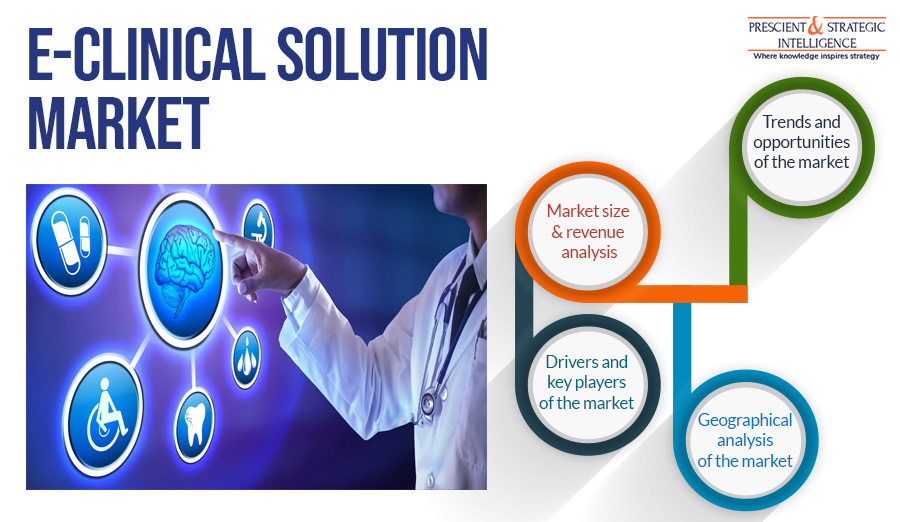 E-CLINICAL SOLUTION MARKET

PRESCIENT & STRATEGIC INTELLIGENCE
Where knowledge inspires strategy

Trends and opportunities of the market

Market size & revenue analysis

Drivers and key players of the market

Geographical analysis of the market